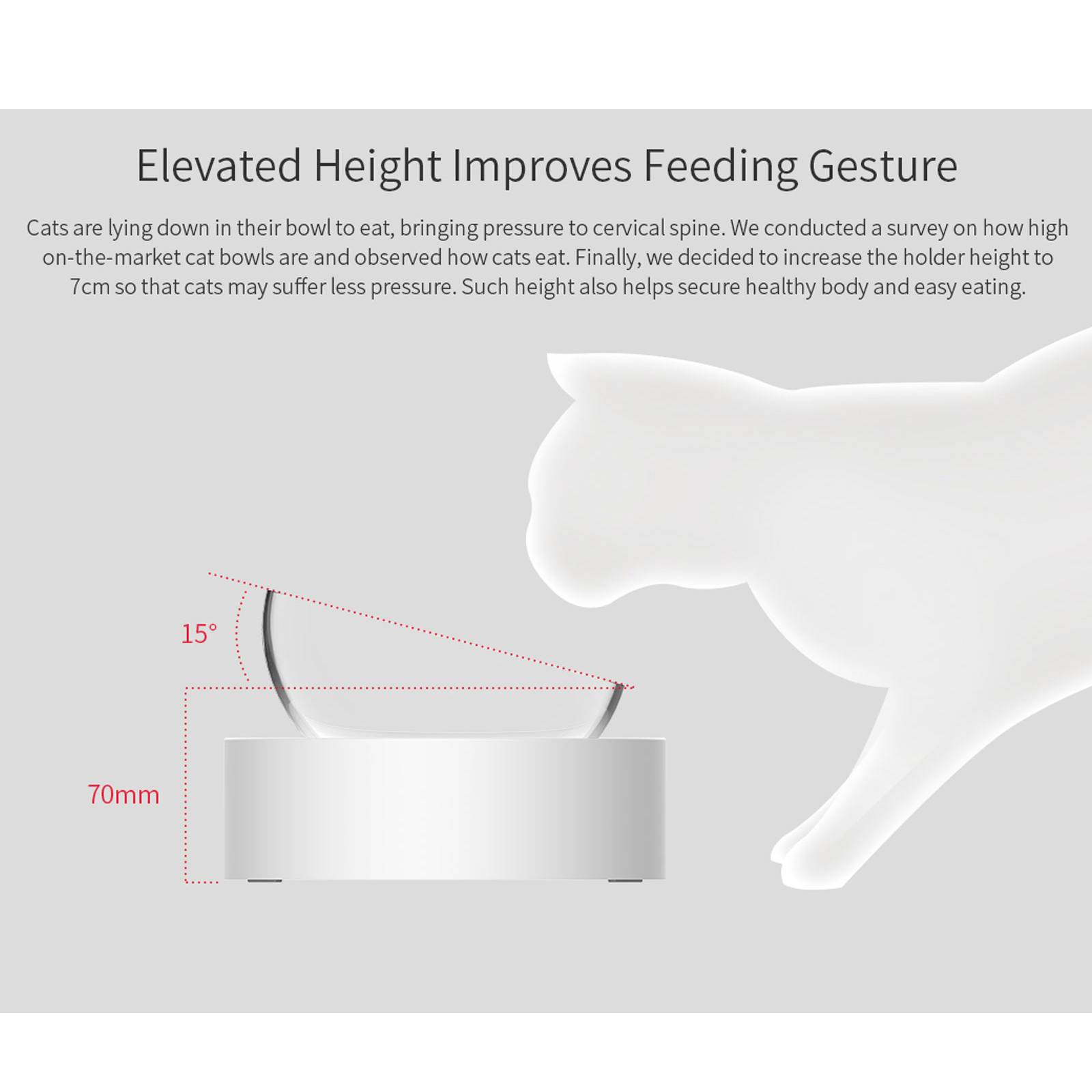 Elevated Height Improves Feeding Gesture

Cats are lying down in their bowl to eat, bringing pressure to cervical spine. We conducted a survey on how high on-the-market cat bowls are and observed how cats eat. Finally, we decided to increase the holder height to 7cm so that cats may suffer less pressure. Such height also helps secure healthy body and easy eating.

15°

70mm